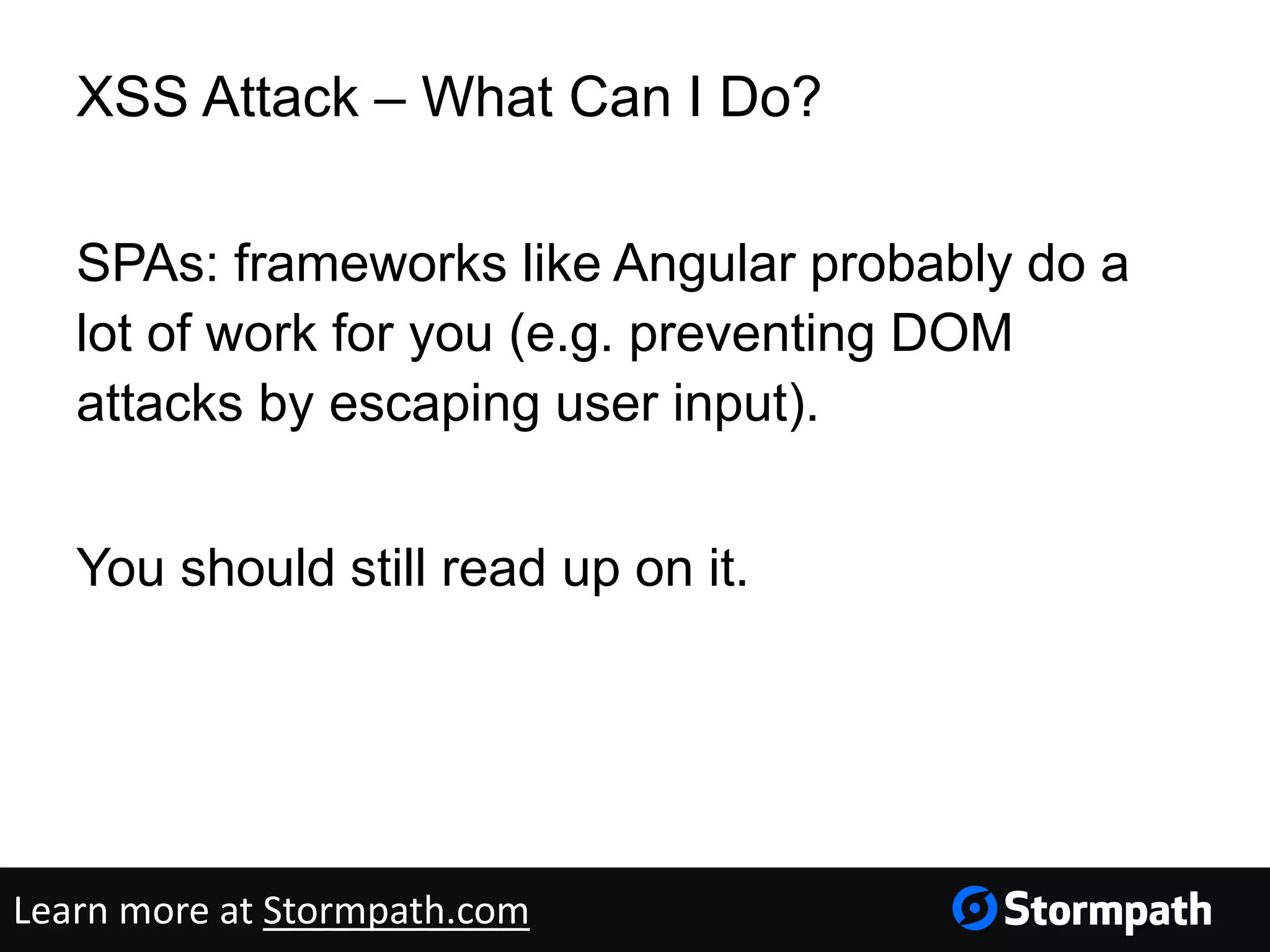 XSS Attack – What Can I Do?

SPAs: frameworks like Angular probably do a lot of work for you (e.g. preventing DOM attacks by escaping user input).

You should still read up on it.

Learn more at Stormpath.com

Stormpath